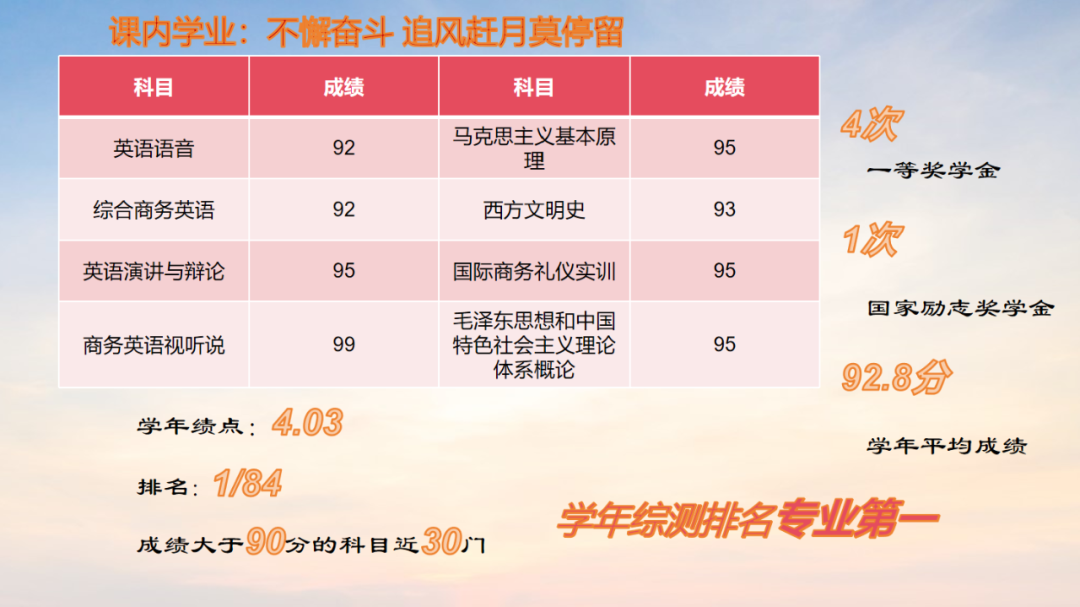 课内学业：不懈奋斗 追风赶月莫停留

| 科目 | 成绩 | 科目 | 成绩 |
|---|---|---|---|
| 英语语音 | 92 | 马克思主义基本原理 | 95 |
| 综合商务英语 | 92 | 西方文明史 | 93 |
| 英语演讲与辩论 | 95 | 国际商务礼仪实训 | 95 |
| 商务英语视听说 | 99 | 毛泽东思想和中国特色社会主义理论体系概论 | 95 |

4次
一等奖学金

1次
国家励志奖学金

92.8分
学年平均成绩

学年绩点：4.03

排名：1/84

成绩大于90分的科目近30门

学年综测排名专业第一